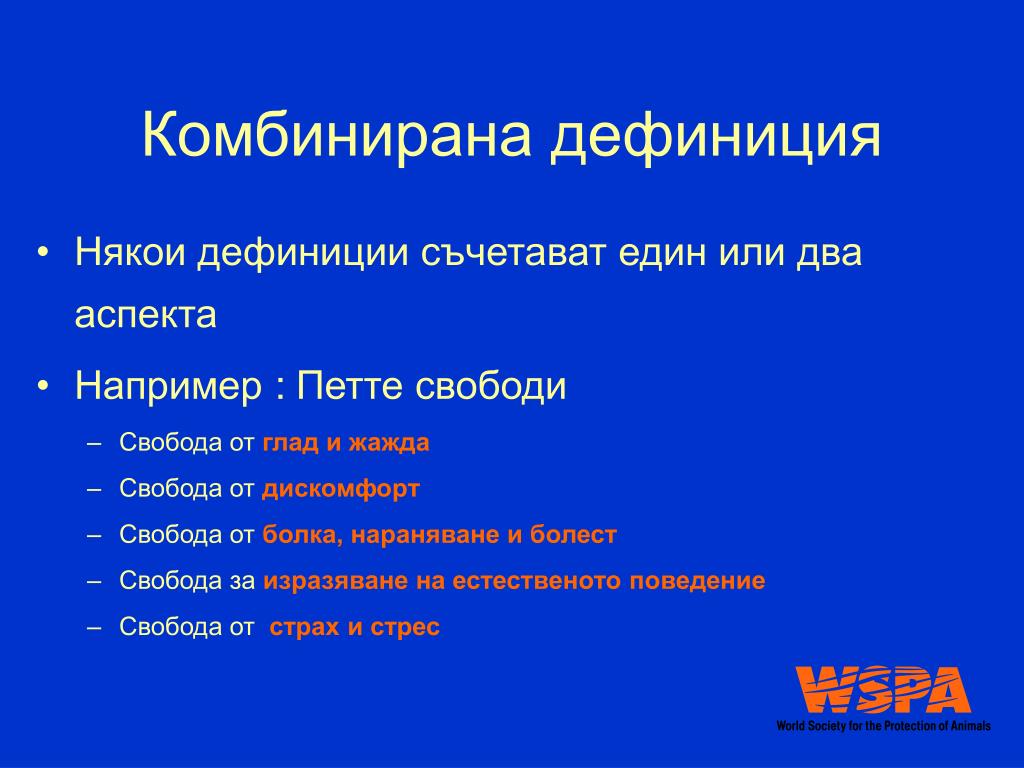 Комбинирана дефиниция

• Някои дефиниции съчетават един или два аспекта

• Например : Петте свободи

– Свобода от глад и жажда

– Свобода от дискомфорт

– Свобода от болка, нараняване и болест

– Свобода за изразяване на естественото поведение

– Свобода от страх и стрес

WSPA
World Society for the Protection of Animals